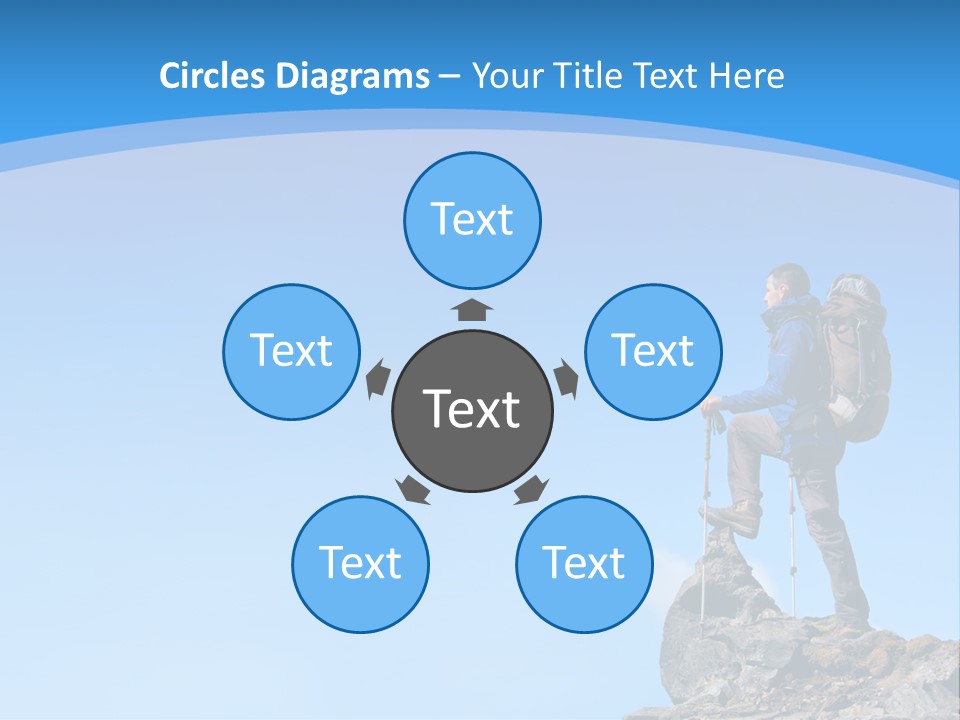 Circles Diagrams – Your Title Text Here

Text

Text

Text

Text

Text

Text